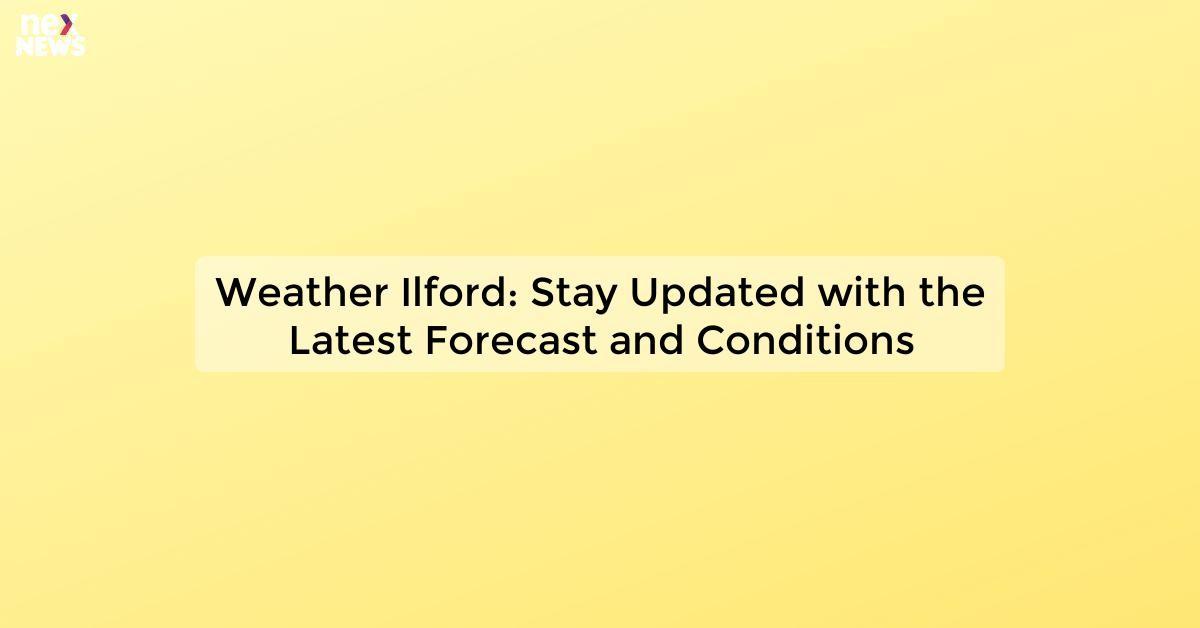 nex NEWS

Weather Ilford: Stay Updated with the Latest Forecast and Conditions